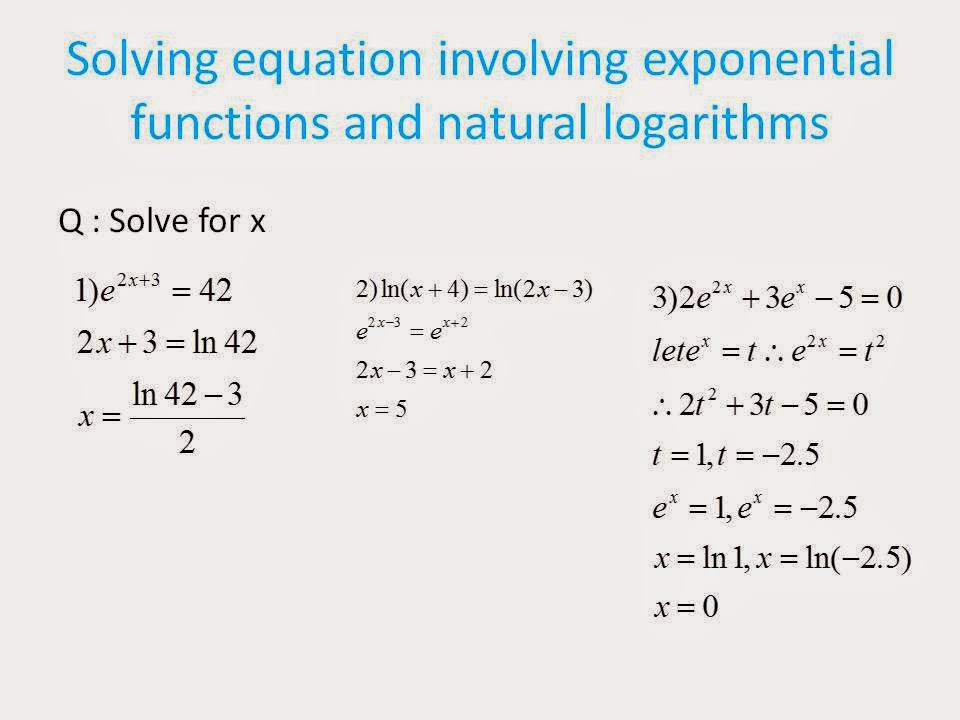 Solving equation involving exponential functions and natural logarithms

Q : Solve for x

$1) e^{2x+3} = 42$

$2x + 3 = \ln 42$

$x = \frac{\ln 42 - 3}{2}$

$2) \ln(x+4) = \ln(2x-3)$

$e^{2x-3} = e^{x+2}$

$2x - 3 = x + 2$

$x = 5$

$3) 2e^{2x} + 3e^{x} - 5 = 0$

$let e^{x} = t \therefore e^{2x} = t^2$

$\therefore 2t^2 + 3t - 5 = 0$

$t = 1, t = -2.5$

$e^{x} = 1, e^{x} = -2.5$

$x = \ln 1, x = \ln(-2.5)$

$x = 0$